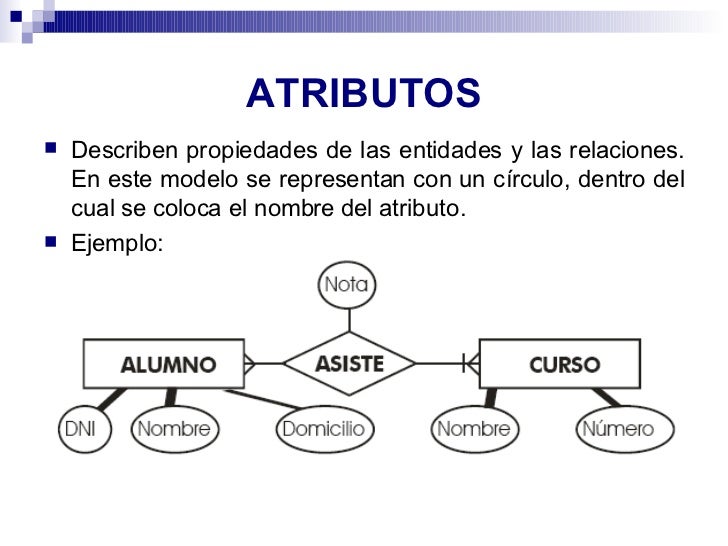 ATRIBUTOS

Describen propiedades de las entidades y las relaciones. En este modelo se representan con un círculo, dentro del cual se coloca el nombre del atributo.

Ejemplo:

Nota
ALUMNO
ASISTE
CURSO
DNI
Nombre
Domicilio
Nombre
Número